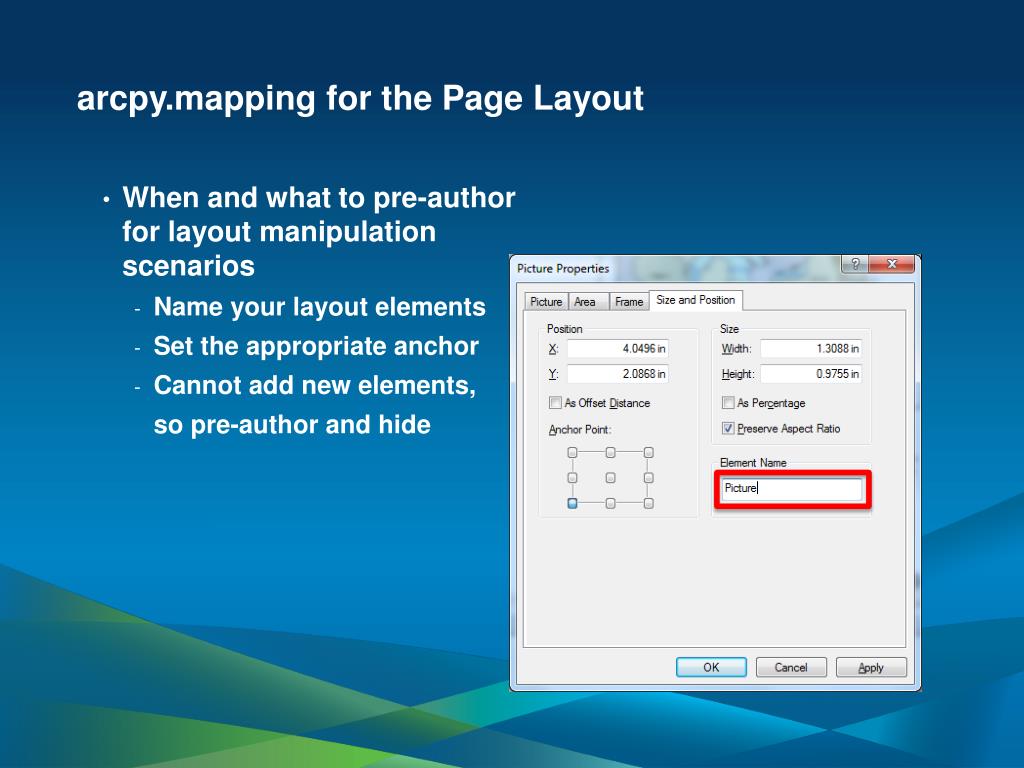 arcpy.mapping for the Page Layout

• When and what to pre-author for layout manipulation scenarios
- Name your layout elements
- Set the appropriate anchor
- Cannot add new elements, so pre-author and hide

Picture Properties
?
x
Picture
Area
Frame
Size and Position
Position
X: 4.0496 in
Y: 2.0868 in
As Offset Distance
Anchor Point:
Size
Width: 1.3088 in
Height: 0.9755 in
As Percentage
Preserve Aspect Ratio
Element Name
Picture
OK
Cancel
Apply